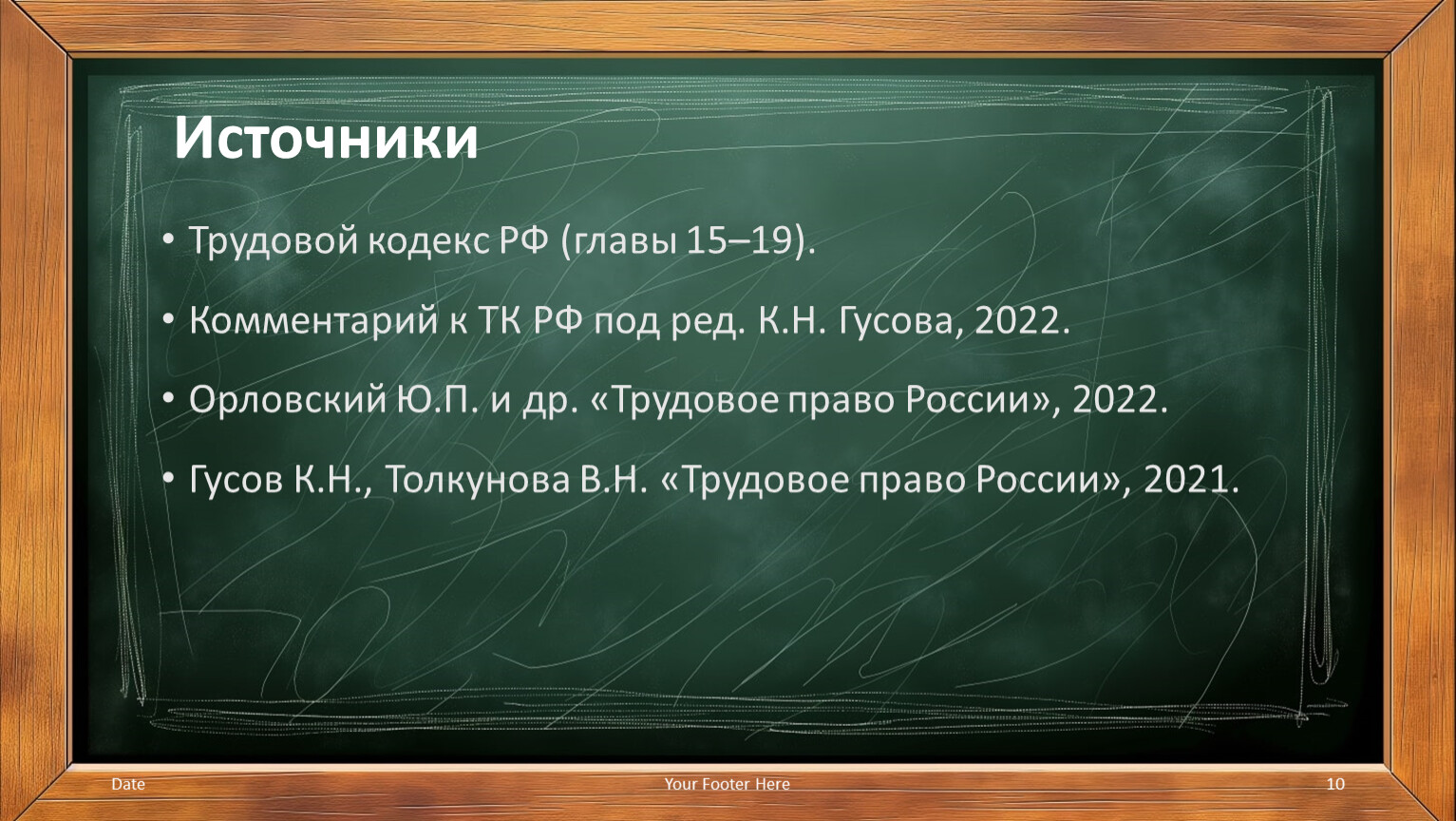 Источники

• Трудовой кодекс РФ (главы 15–19).

• Комментарий к ТК РФ под ред. К.Н. Гусова, 2022.

• Орловский Ю.П. и др. «Трудовое право России», 2022.

• Гусов К.Н., Толкунова В.Н. «Трудовое право России», 2021.

Date

Your Footer Here

10